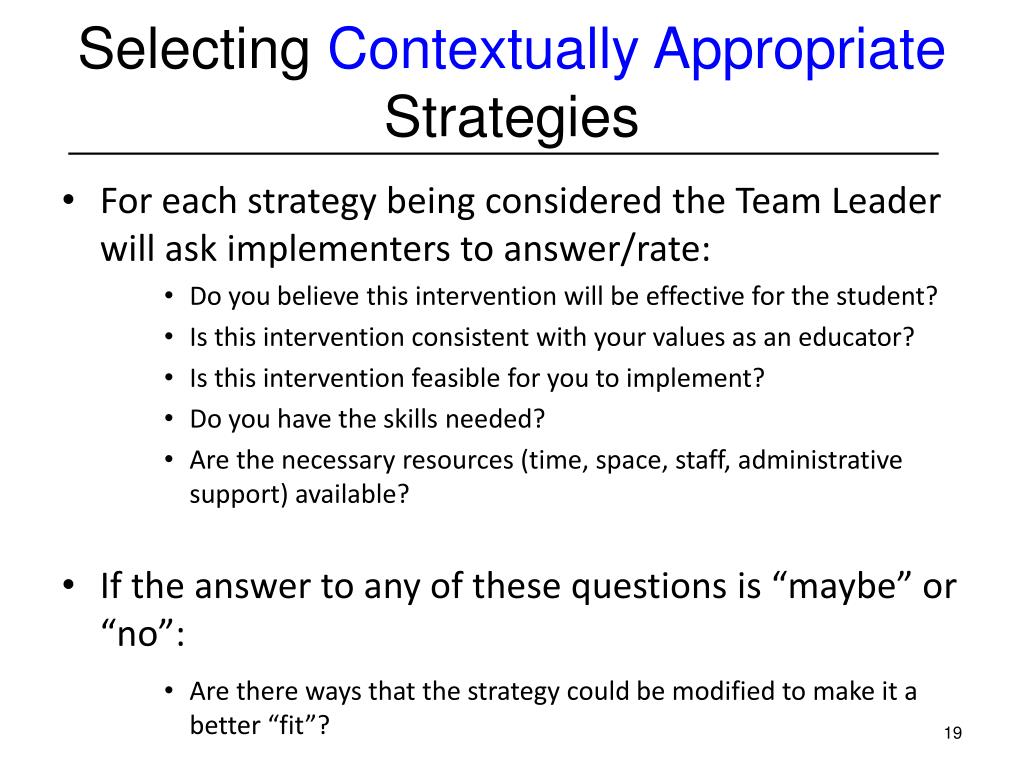 Selecting Contextually Appropriate Strategies

• For each strategy being considered the Team Leader will ask implementers to answer/rate:
  • Do you believe this intervention will be effective for the student?
  • Is this intervention consistent with your values as an educator?
  • Is this intervention feasible for you to implement?
  • Do you have the skills needed?
  • Are the necessary resources (time, space, staff, administrative support) available?

• If the answer to any of these questions is “maybe” or “no”:
  • Are there ways that the strategy could be modified to make it a better “fit”?

19